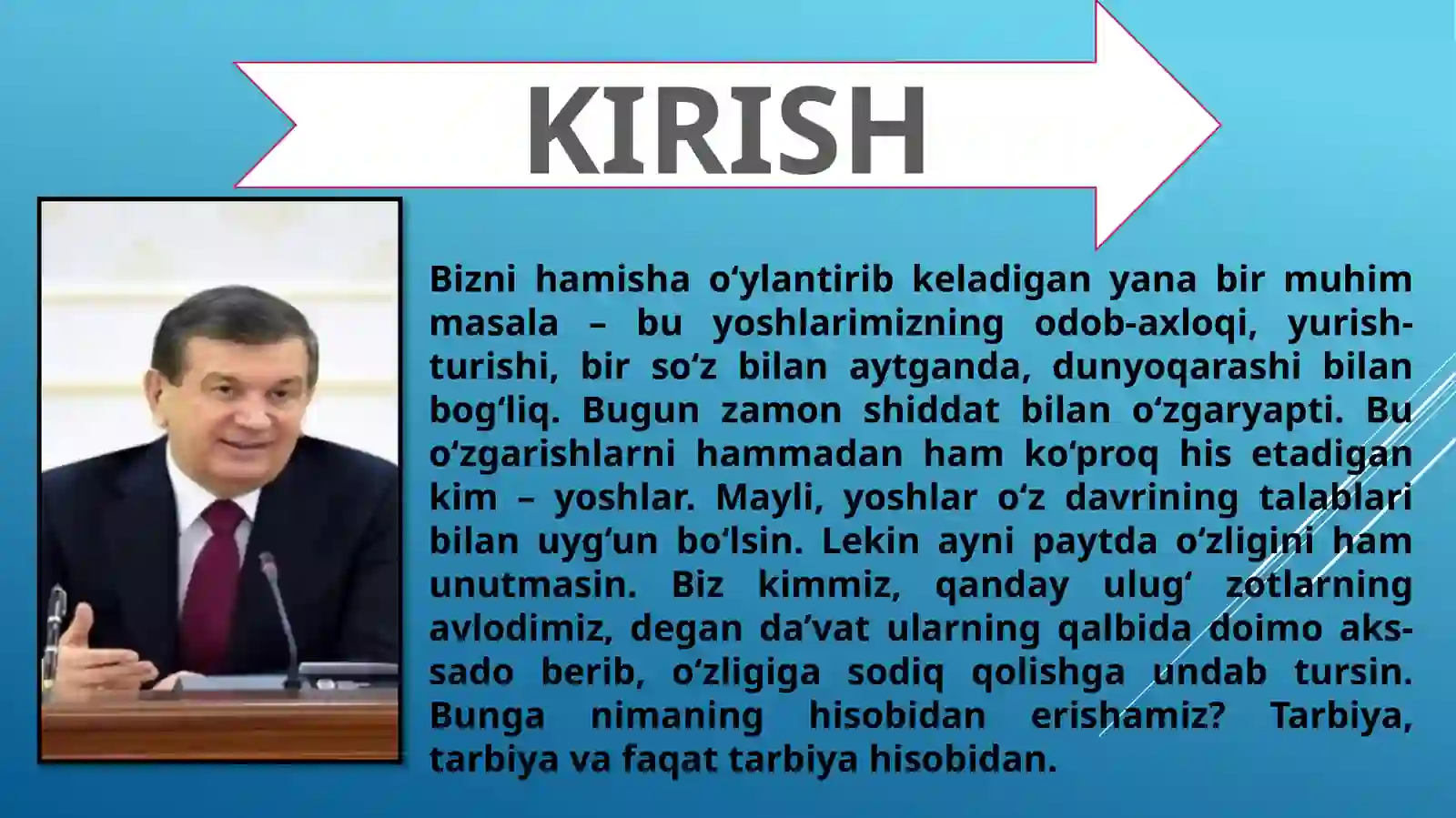 KIRISH

Bizni hamisha o‘ylantirib keladigan yana bir muhim masala – bu yoshlarimizning odob-axloqi, yurish-turishi, bir so‘z bilan aytganda, dunyoqarashi bilan bog‘liq. Bugun zamon shiddat bilan o‘zgaryapti. Bu o‘zgarishlarni hammadan ham ko‘proq his etadigan kim – yoshlar. Mayli, yoshlar o‘z davrining talablari bilan uyg‘un bo‘lsin. Lekin ayni paytda o‘zligini ham unutmasin. Biz kimmiz, qanday ulug‘ zotlarning avlodimiz, degan da’vat ularning qalbida doimo aks-sado berib, o‘zligiga sodiq qolishga undab tursin. Bunga nimaning hisobidan erishamiz? Tarbiya, tarbiya va faqat tarbiya hisobidan.